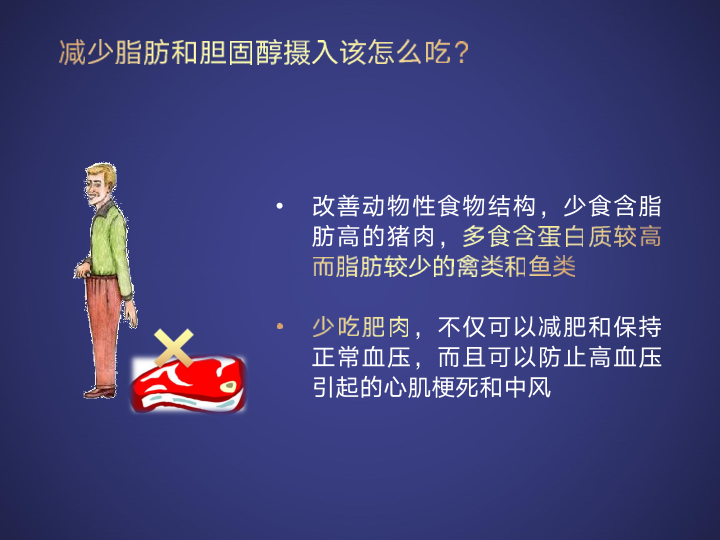 减少脂肪和胆固醇摄入该怎么吃？

• 改善动物性食物结构，少食含脂肪高的猪肉，多食含蛋白质较高而脂肪较少的禽类和鱼类

• 少吃肥肉，不仅可以减肥和保持正常血压，而且可以防止高血压引起的心肌梗死和中风